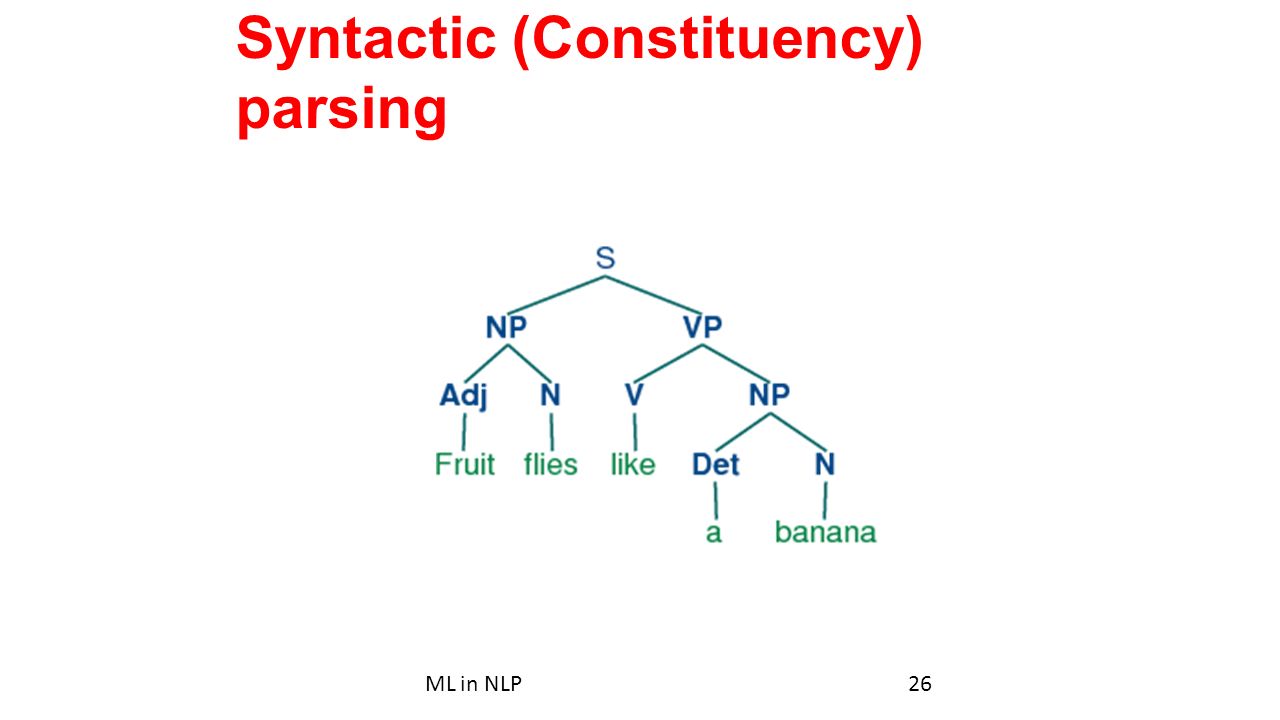 Syntactic (Constituency) parsing

S
NP
VP
Adj
N
V
NP
Fruit
flies
like
Det
N
a
banana

ML in NLP
26